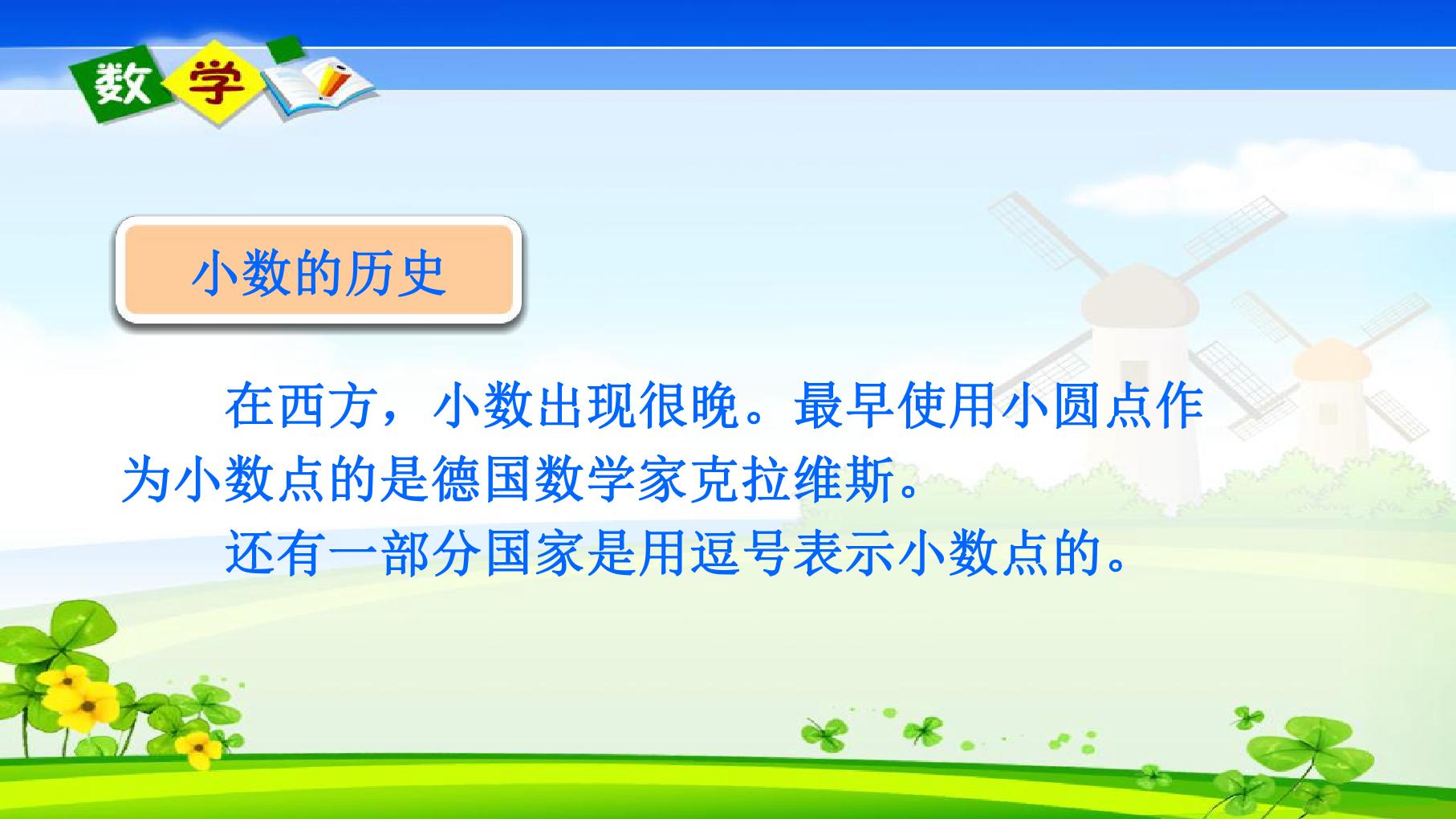 数学

小数的历史

在西方，小数出现很晚。最早使用小圆点作为小数点的是德国数学家克拉维斯。

还有一部分国家是用逗号表示小数点的。